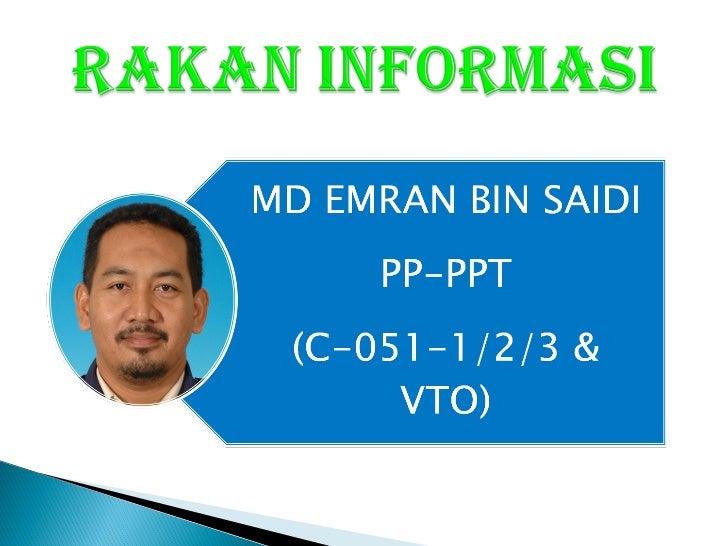 RAKAN INFORMASI

MD EMRAN BIN SAIDI

PP-PPT

(C-051-1/2/3 & VTO)